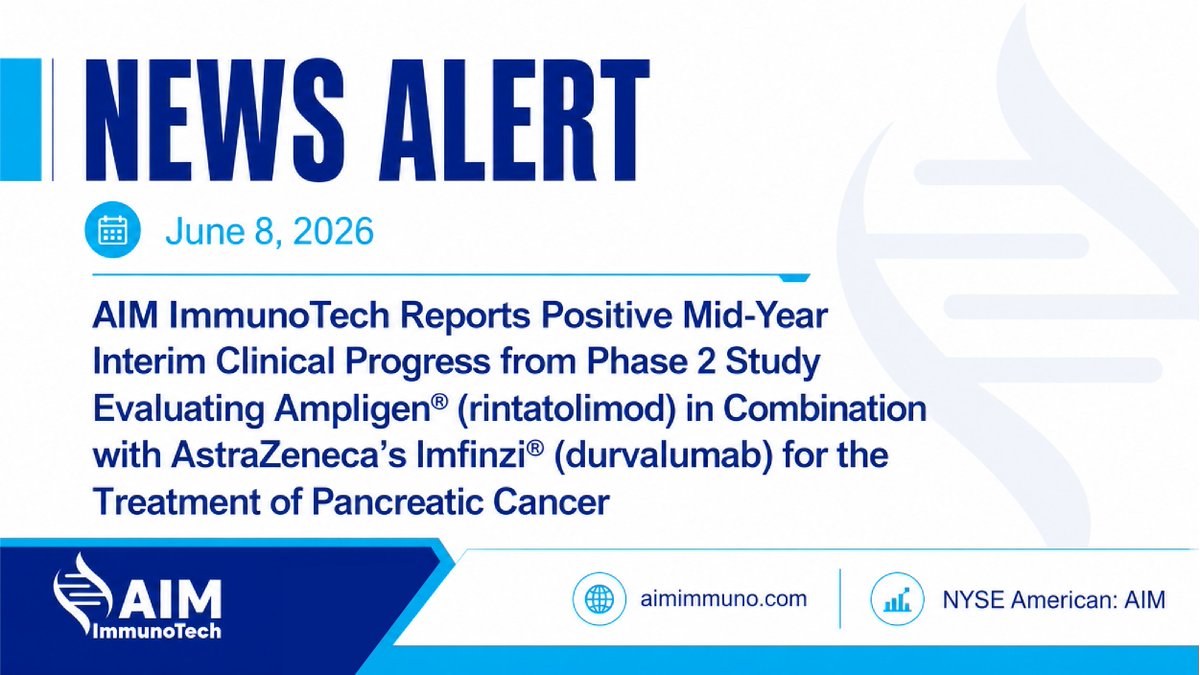 NEWS ALERT

June 8, 2026

AIM ImmunoTech Reports Positive Mid-Year Interim Clinical Progress from Phase 2 Study Evaluating Ampligen® (rintatolimod) in Combination with AstraZeneca's Imfinzi® (durvalumab) for the Treatment of Pancreatic Cancer

AIM ImmunoTech

aimimmuno.com

NYSE American: AIM